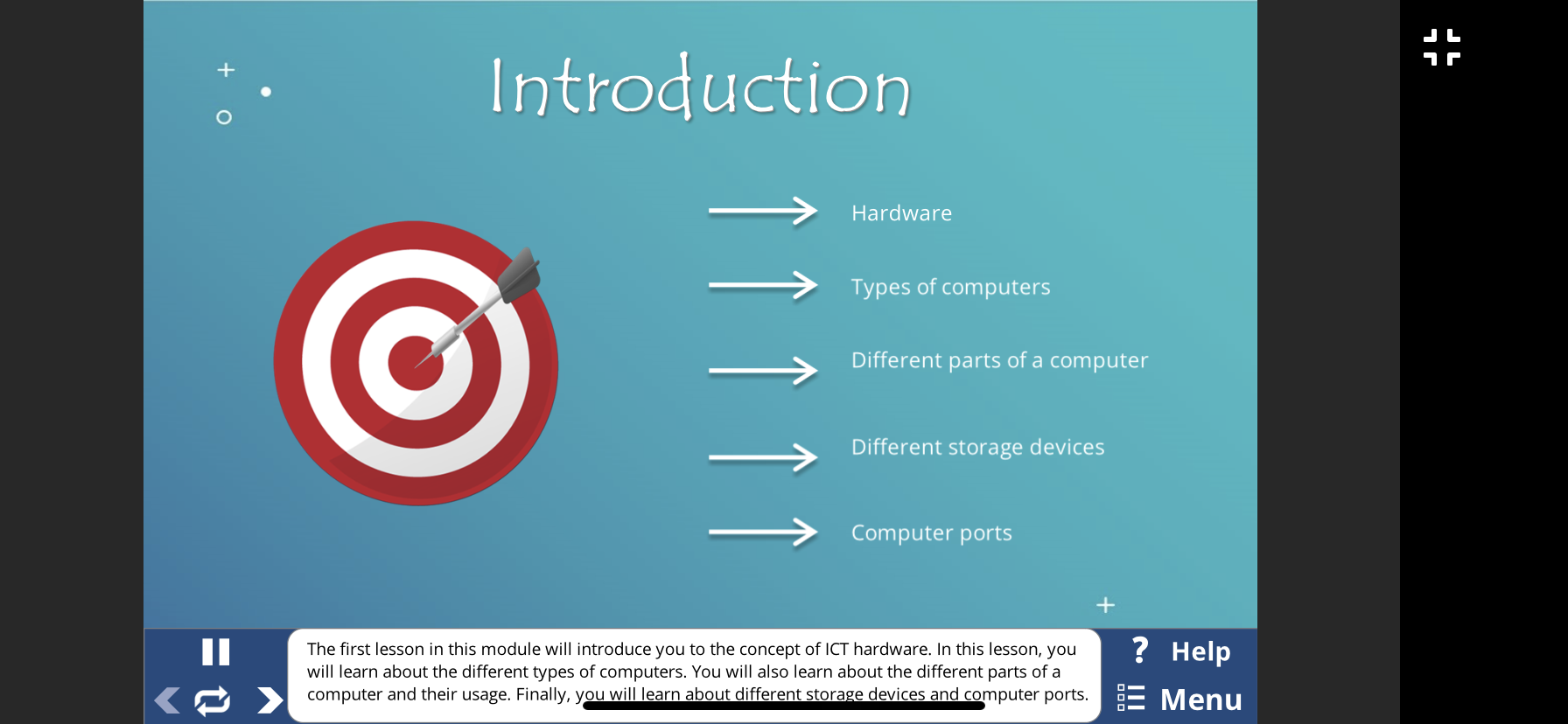 Introduction

Hardware

Types of computers

Different parts of a computer

Different storage devices

Computer ports

The first lesson in this module will introduce you to the concept of ICT hardware. In this lesson, you will learn about the different types of computers. You will also learn about the different parts of a computer and their usage. Finally, you will learn about different storage devices and computer ports.

? Help

Menu